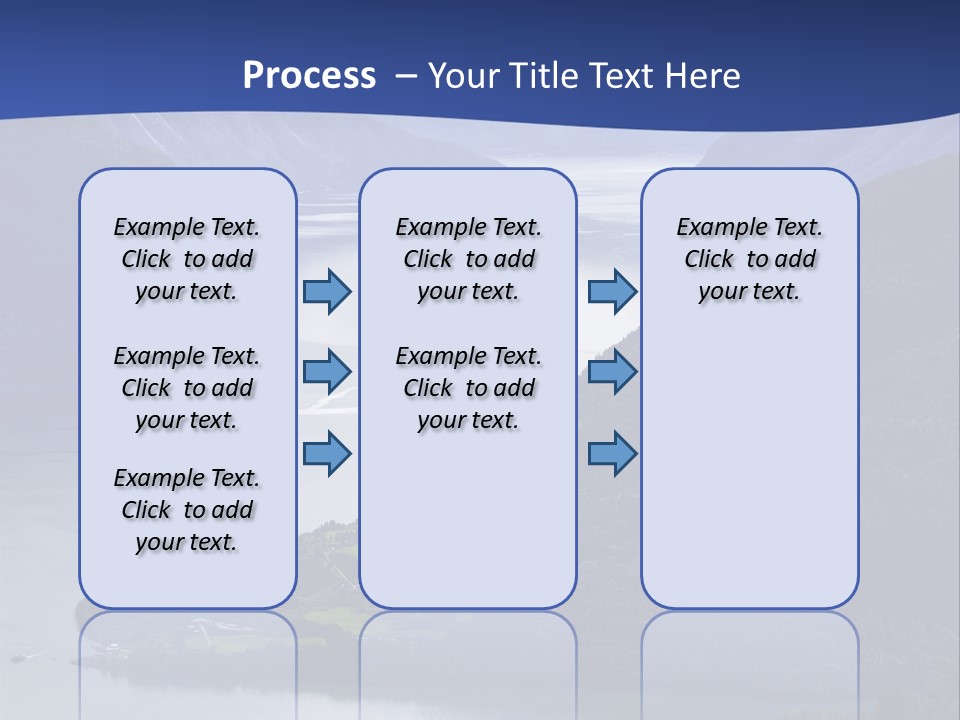 Process – Your Title Text Here

Example Text. Click to add your text.

Example Text. Click to add your text.

Example Text. Click to add your text.

Example Text. Click to add your text.

Example Text. Click to add your text.

Example Text. Click to add your text.